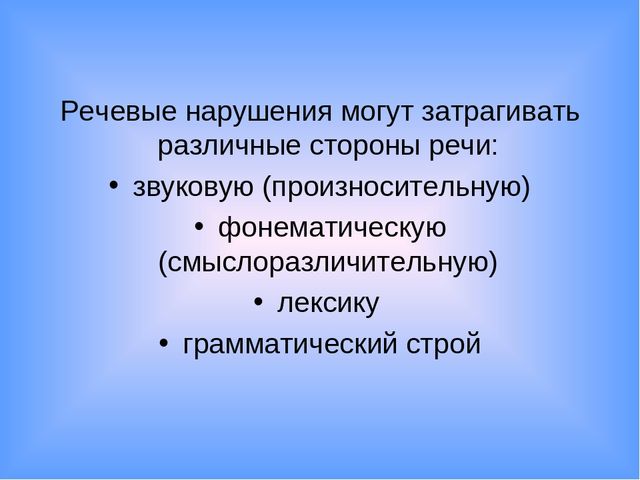 Речевые нарушения могут затрагивать различные стороны речи:

• звуковую (произносительную)
• фонематическую (смыслоразличительную)
• лексику
• грамматический строй